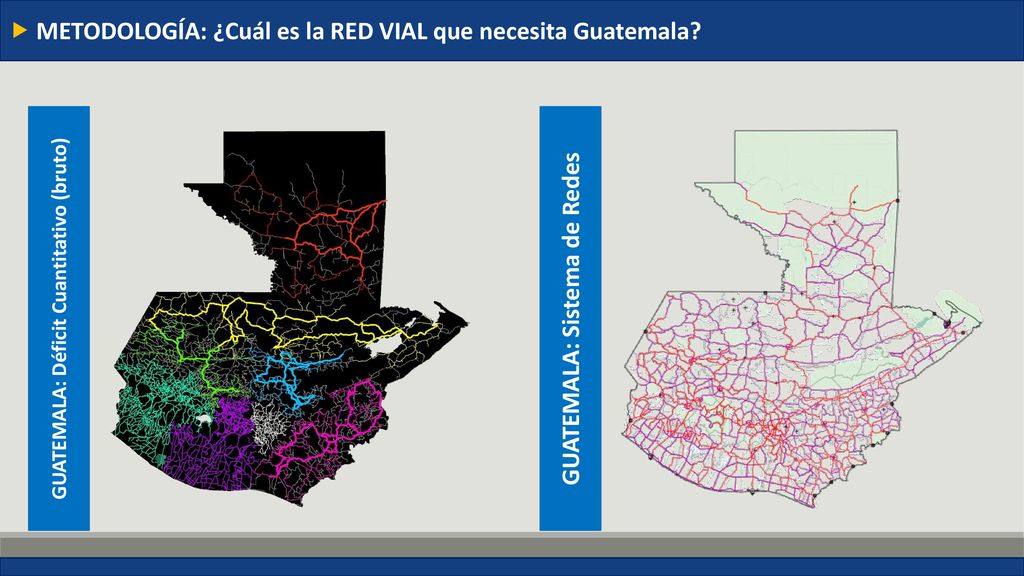 METODOLOGÍA: ¿Cuál es la RED VIAL que necesita Guatemala?

GUATEMALA: Déficit Cuantitativo (bruto)

GUATEMALA: Sistema de Redes